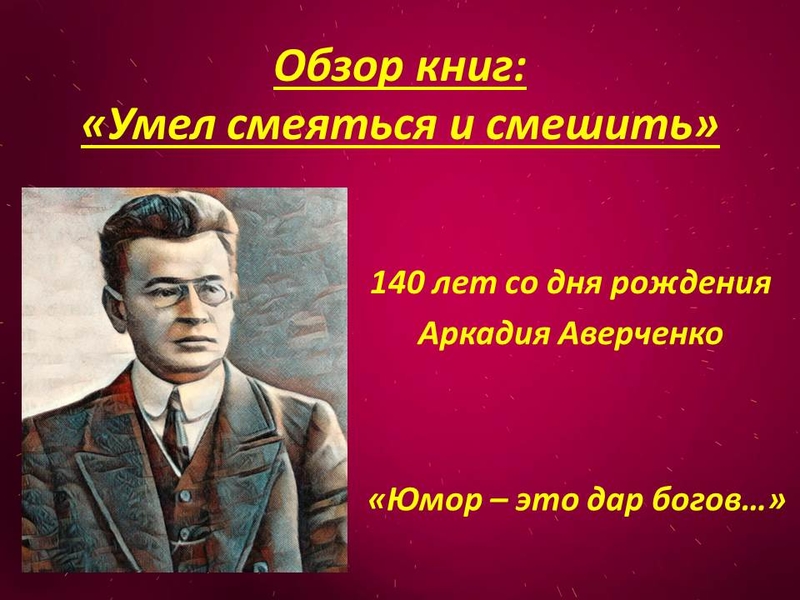 Обзор книг:
«Умел смеяться и смешить»

140 лет со дня рождения Аркадия Аверченко

«Юмор – это дар богов…»